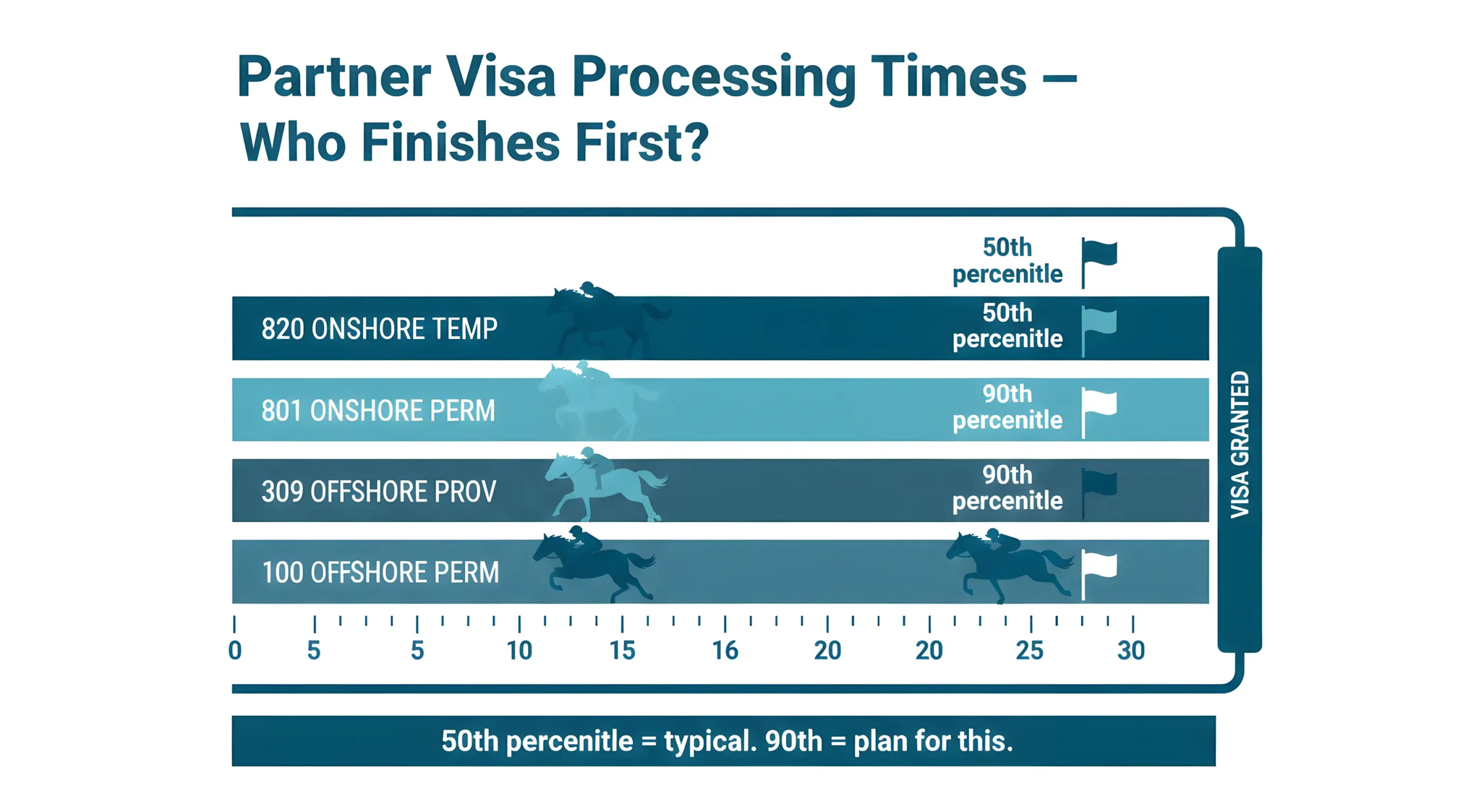 Partner Visa Processing Times – Who Finishes First?

50th percenitle

820 ONSHORE TEMP

50th percenitle

801 ONSHORE PERM

90th percenitle

309 OFFSHORE PROV

90th percenitle

100 OFFSHORE PERM

VISA GRANTED

0 5 5 10 15 16 20 20 25 30

50th percenitle = typical. 90th = plan for this.